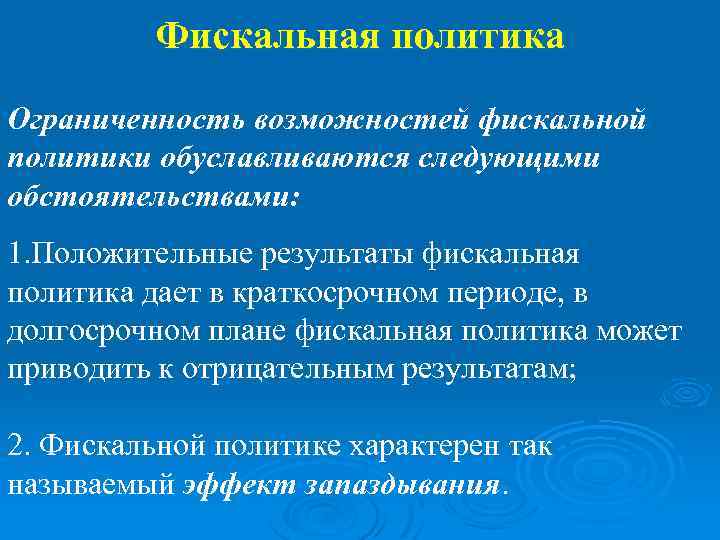 Фискальная политика

Ограниченность возможностей фискальной политики обуславливаются следующими обстоятельствами:

1.Положительные результаты фискальная политика дает в краткосрочном периоде, в долгосрочном плане фискальная политика может приводить к отрицательным результатам;

2. Фискальной политике характерен так называемый эффект запаздывания.